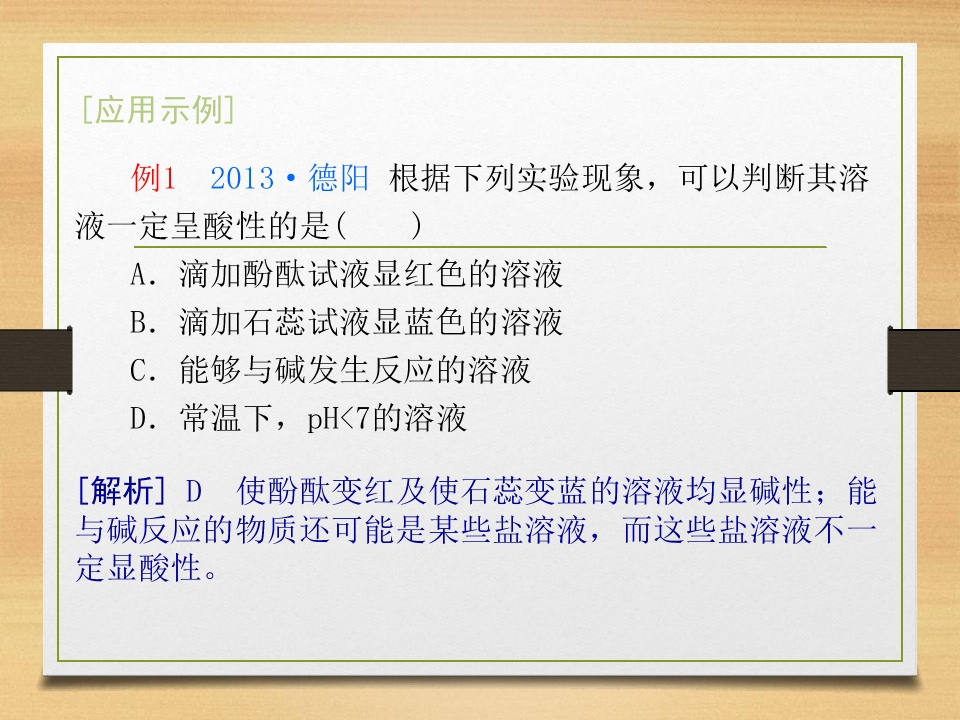 [应用示例]

例1 2013·德阳 根据下列实验现象，可以判断其溶液一定呈酸性的是(    )

A．滴加酚酞试液显红色的溶液

B．滴加石蕊试液显蓝色的溶液

C．能够与碱发生反应的溶液

D．常温下，pH<7的溶液

[解析] D 使酚酞变红及使石蕊变蓝的溶液均显碱性；能与碱反应的物质还可能是某些盐溶液，而这些盐溶液不一定显酸性。